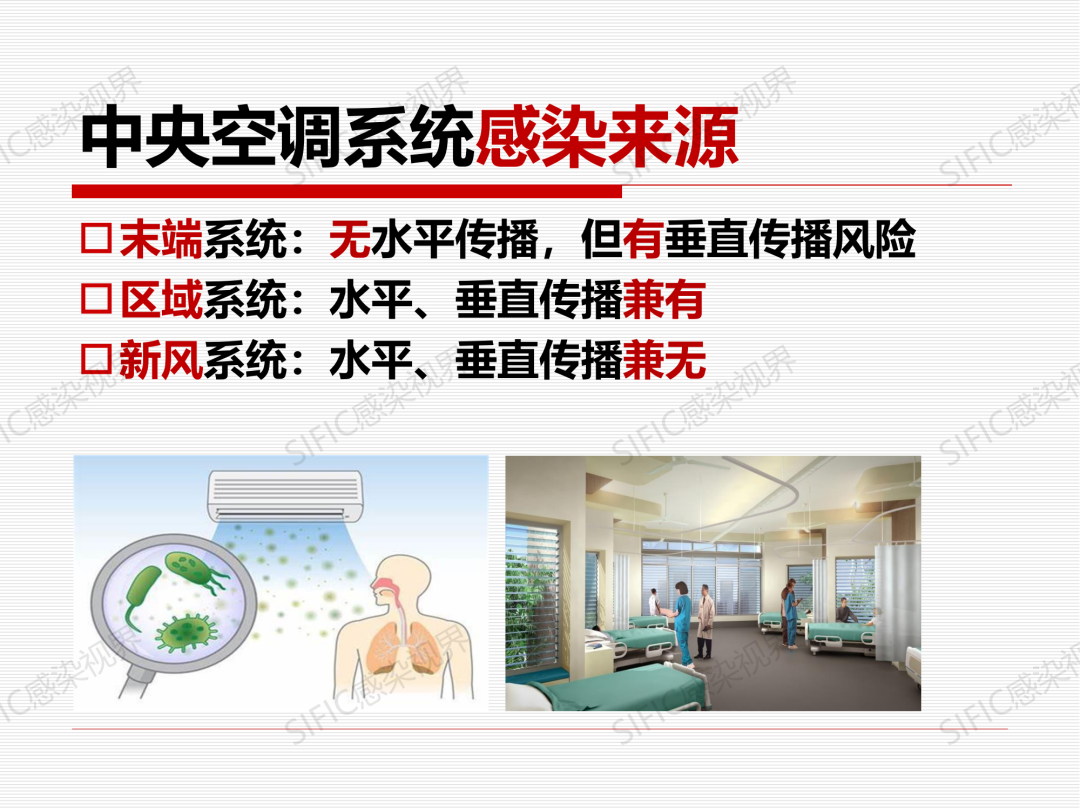 中央空调系统感染来源

□ 末端系统：无水平传播，但有垂直传播风险
□ 区域系统：水平、垂直传播兼有
□ 新风系统：水平、垂直传播兼无

SIFIC感染视界